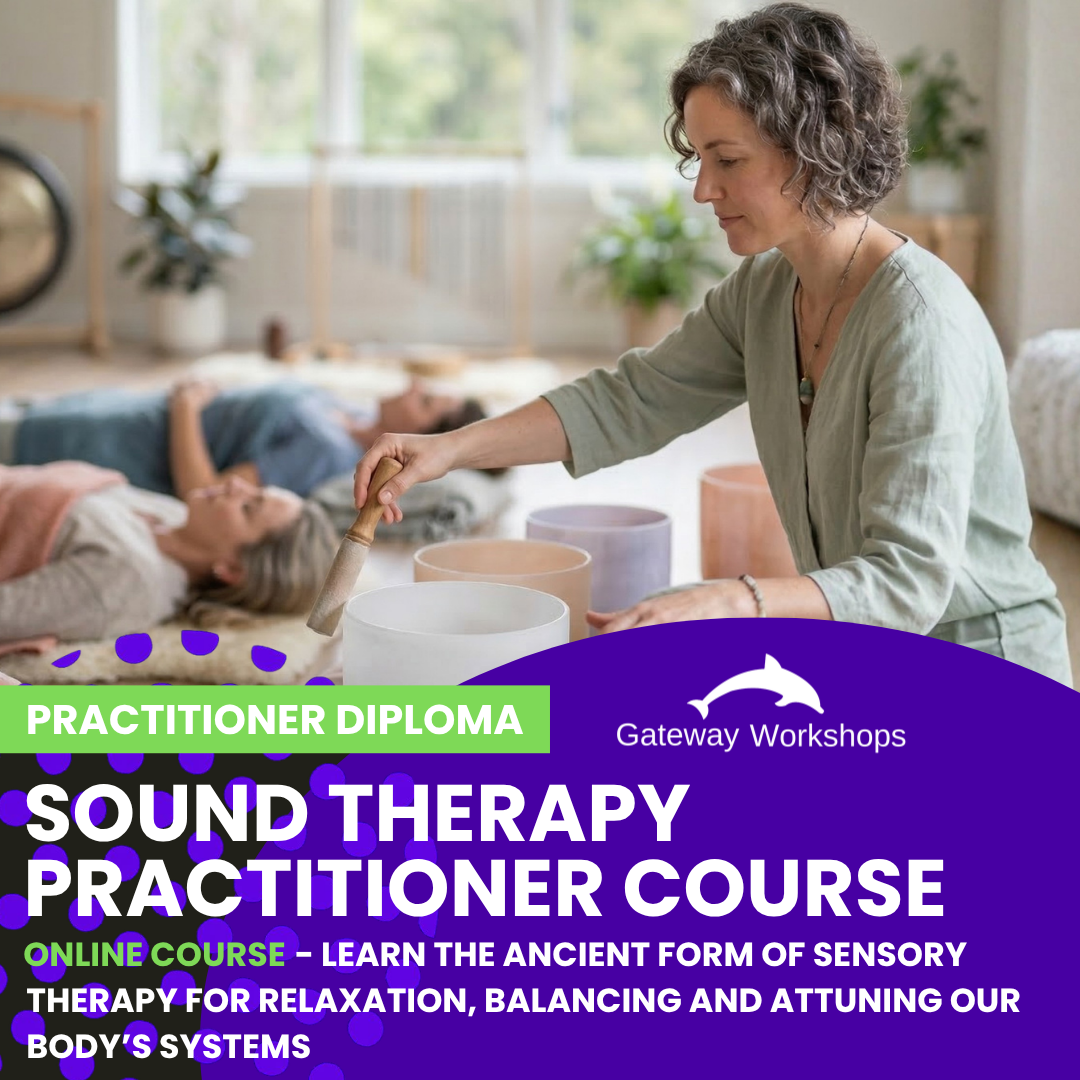 PRACTITIONER DIPLOMA

Gateway Workshops

SOUND THERAPY PRACTITIONER COURSE

ONLINE COURSE - LEARN THE ANCIENT FORM OF SENSORY THERAPY FOR RELAXATION, BALANCING AND ATTUNING OUR BODY'S SYSTEMS